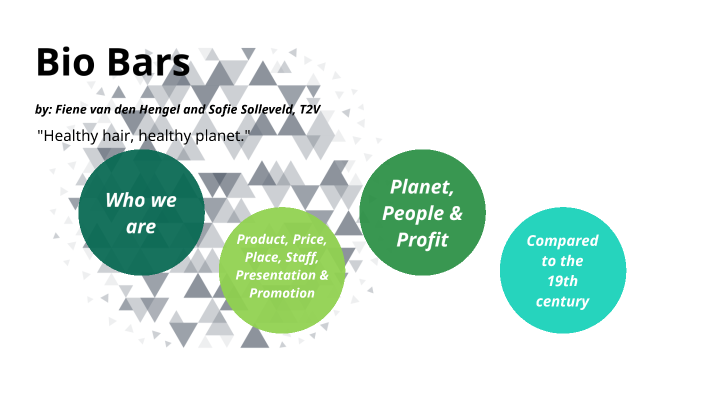 Bio Bars

by: Fiene van den Hengel and Sofie Solleveld, T2V

"Healthy hair, healthy planet."

Who we are

Product, Price, Place, Staff, Presentation & Promotion

Planet, People & Profit

Compared to the 19th century